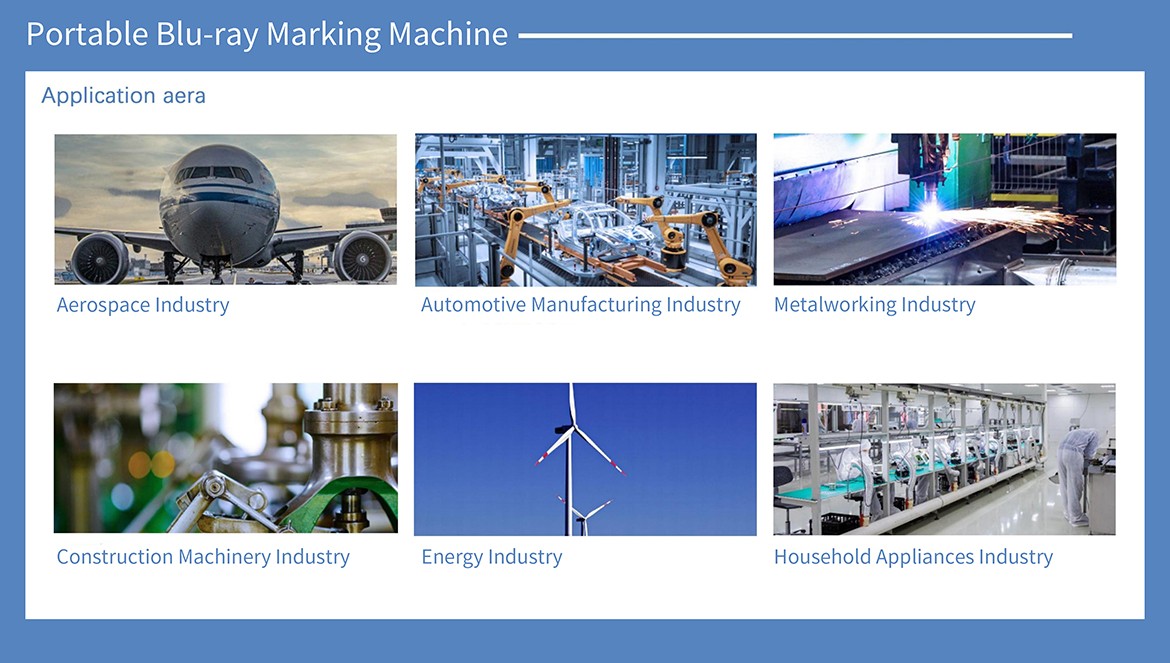 Portable Blu-ray Marking Machine

Application aera

Aerospace Industry

Automotive Manufacturing Industry

Metalworking Industry

Construction Machinery Industry

Energy Industry

Household Appliances Industry